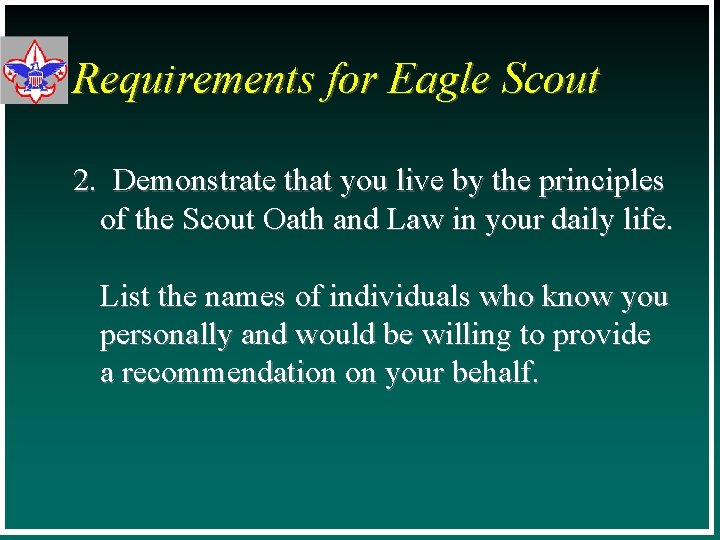 Requirements for Eagle Scout

2. Demonstrate that you live by the principles of the Scout Oath and Law in your daily life.

List the names of individuals who know you personally and would be willing to provide a recommendation on your behalf.